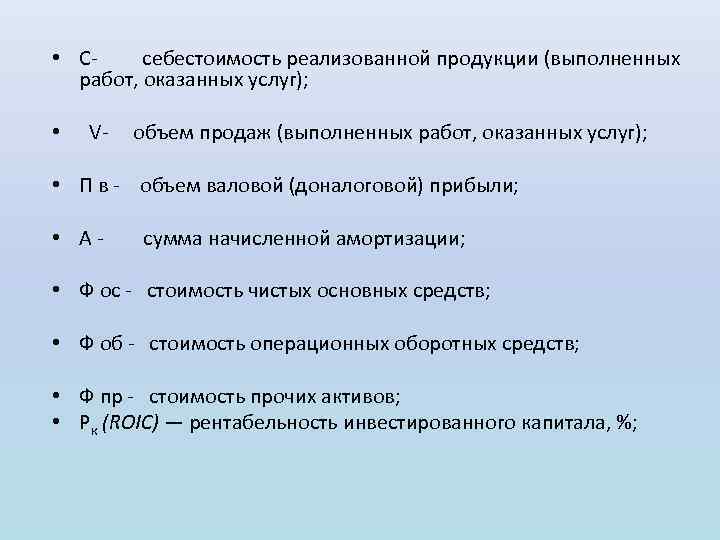 • С- себестоимость реализованной продукции (выполненных работ, оказанных услуг);

• V- объем продаж (выполненных работ, оказанных услуг);

• П в - объем валовой (доналоговой) прибыли;

• А - сумма начисленной амортизации;

• Ф ос - стоимость чистых основных средств;

• Ф об - стоимость операционных оборотных средств;

• Ф пр - стоимость прочих активов;
• $Р_к$ (ROIC) — рентабельность инвестированного капитала, %;